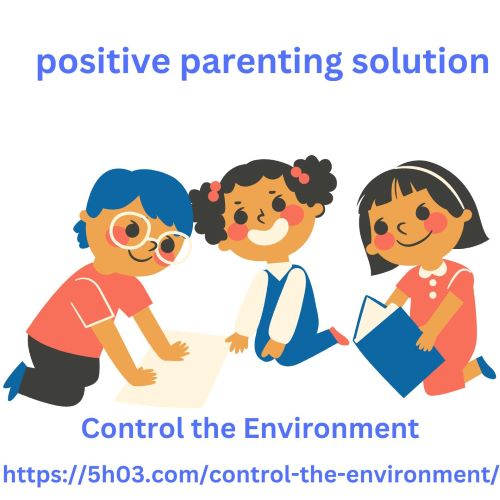 positive parenting solution

Control the Environment

https://5h03.com/control-the-environment/